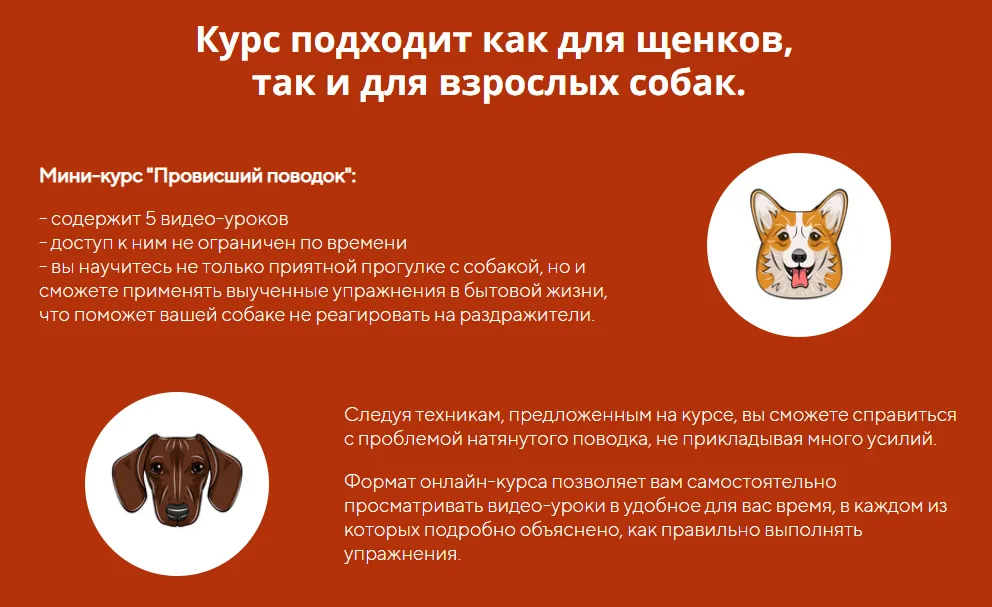 Курс подходит как для щенков, так и для взрослых собак.

Мини-курс "Провисший поводок":

- содержит 5 видео-уроков
- доступ к ним не ограничен по времени
- вы научитесь не только приятной прогулке с собакой, но и сможете применять выученные упражнения в бытовой жизни, что поможет вашей собаке не реагировать на раздражители.

Следуя техникам, предложенным на курсе, вы сможете справиться с проблемой натянутого поводка, не прикладывая много усилий.

Формат онлайн-курса позволяет вам самостоятельно просматривать видео-уроки в удобное для вас время, в каждом из которых подробно объяснено, как правильно выполнять упражнения.